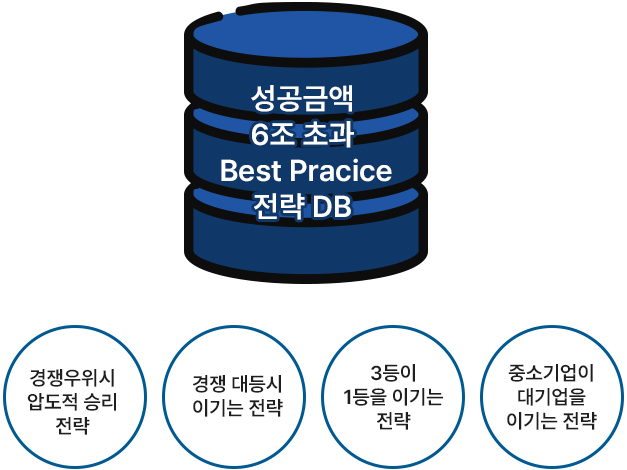 성공금액
6조 초과
Best Pracice
전략 DB

경쟁우위시
압도적 승리
전략

경쟁 대등시
이기는 전략

3등이
1등을 이기는
전략

중소기업이
대기업을
이기는 전략